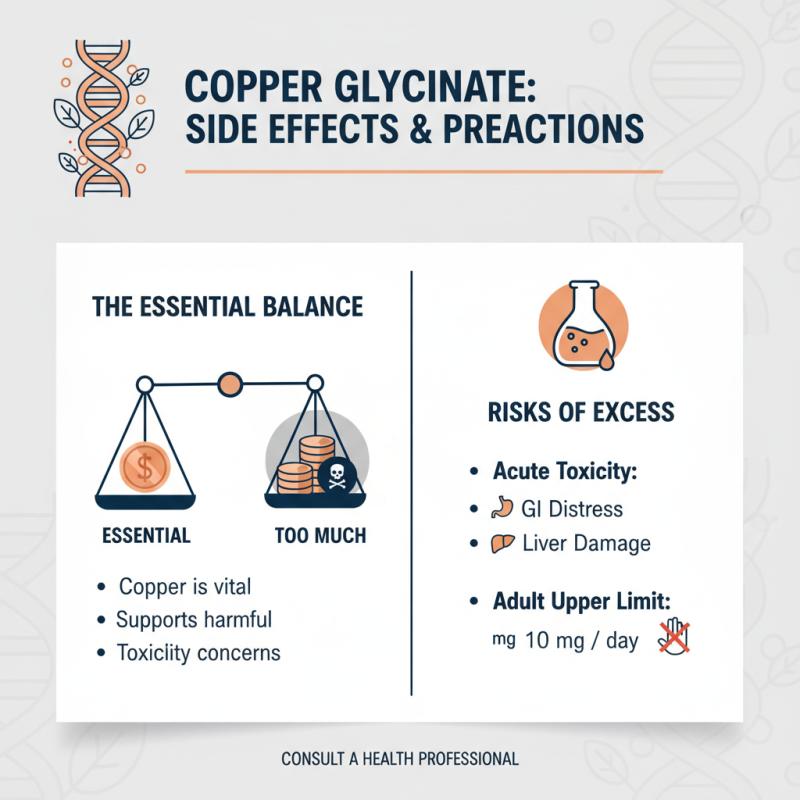 COPPER GLYCINATE: SIDE EFFECTS & PREACTIONS

THE ESSENTIAL BALANCE

$

ESSENTIAL

TOO MUCH

• Copper is vital
• Supports harmful
• Toxiclity concerns

RISKS OF EXCESS

• Acute Toxicity:
• GI Distress
• Liver Damage

• Adult Upper Limit:
mg 10 mg / day

CONSULT A HEALTH PROFESSIONAL